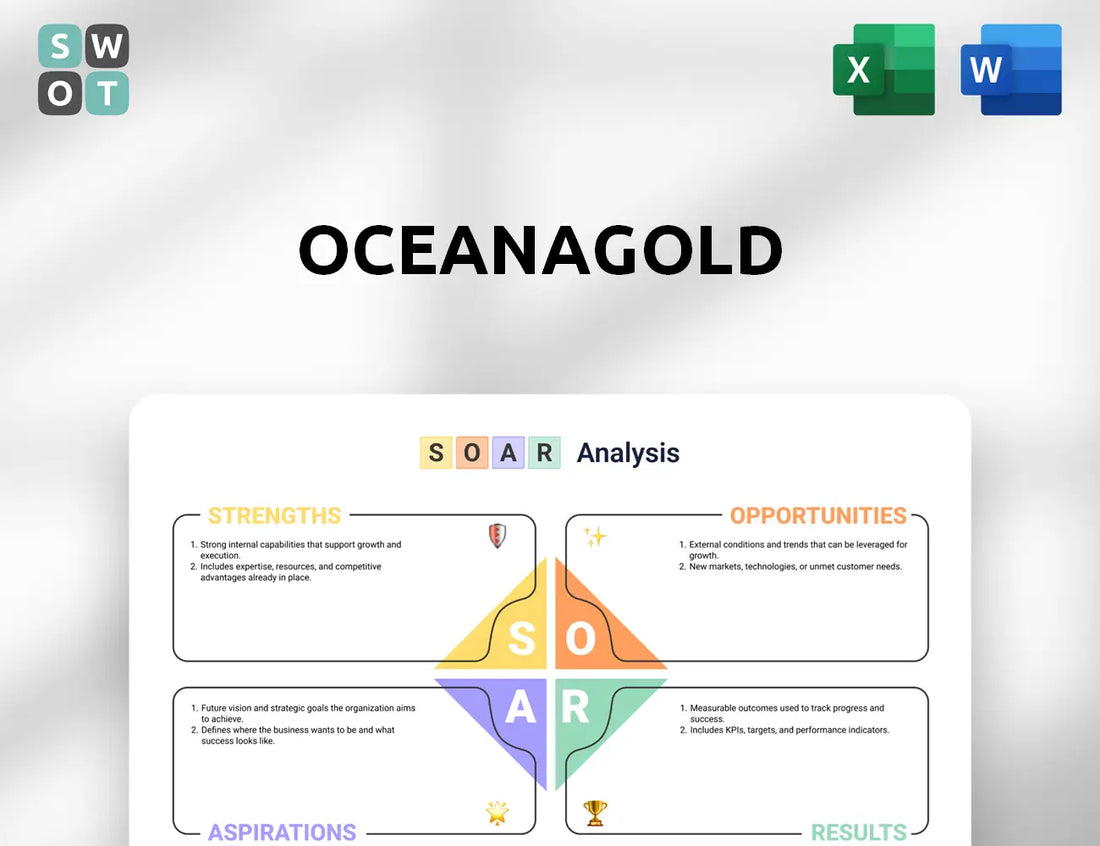 S W
O T

X

W

OCEANAGOLD

S O A R Analysis

STRENGTHS

1. Strong internal capabilities that support growth and execution.
2. Includes expertise, resources, and competitive advantages already in place.

OPPORTUNITIES

1. External conditions and trends that can be leveraged for growth.
2. New markets, technologies, or unmet customer needs.

S O
A R

1. Future vision and strategic goals the organization aims to achieve.
2. Defines where the business wants to be and what success looks like.

ASPIRATIONS

1. Measurable outcomes used to track progress and success.
2. Includes KPIs, targets, and performance indicators.

RESULTS